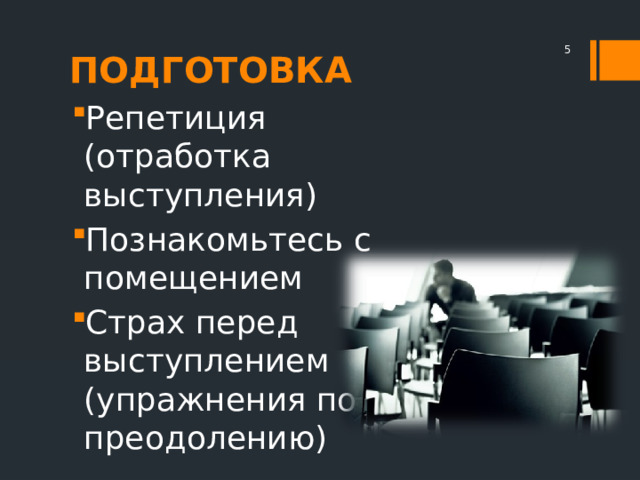 5

ПОДГОТОВКА

Репетиция (отработка выступления)

Познакомьтесь с помещением

Страх перед выступлением (упражнения по преодолению)